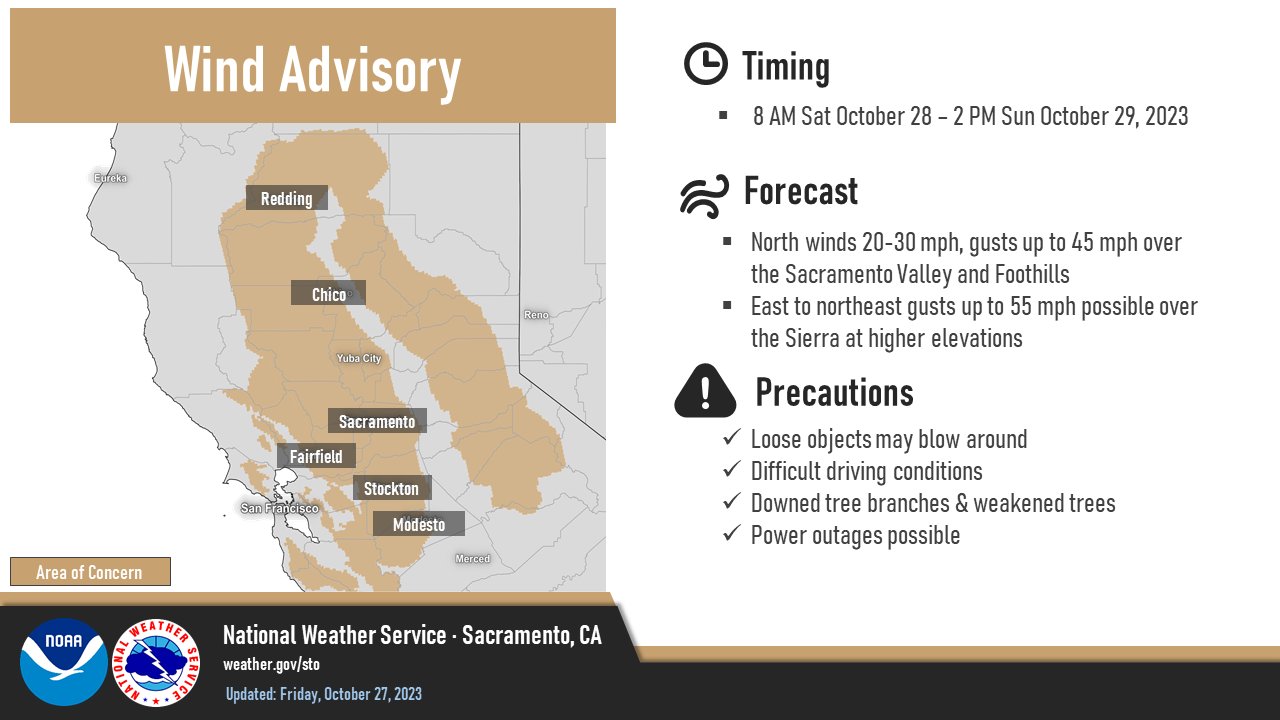 Wind Advisory

Eureka
Redding
Chico
Reno
Yuba City
Sacramento
Fairfield
Stockton
San Francisco
Modesto
Merced

Area of Concern

Timing

▪ 8 AM Sat October 28 – 2 PM Sun October 29, 2023

Forecast

▪ North winds 20-30 mph, gusts up to 45 mph over the Sacramento Valley and Foothills
▪ East to northeast gusts up to 55 mph possible over the Sierra at higher elevations

Precautions

✓ Loose objects may blow around
✓ Difficult driving conditions
✓ Downed tree branches & weakened trees
✓ Power outages possible

NOAA
NATIONAL WEATHER SERVICE

National Weather Service · Sacramento, CA
weather.gov/sto
Updated: Friday, October 27, 2023